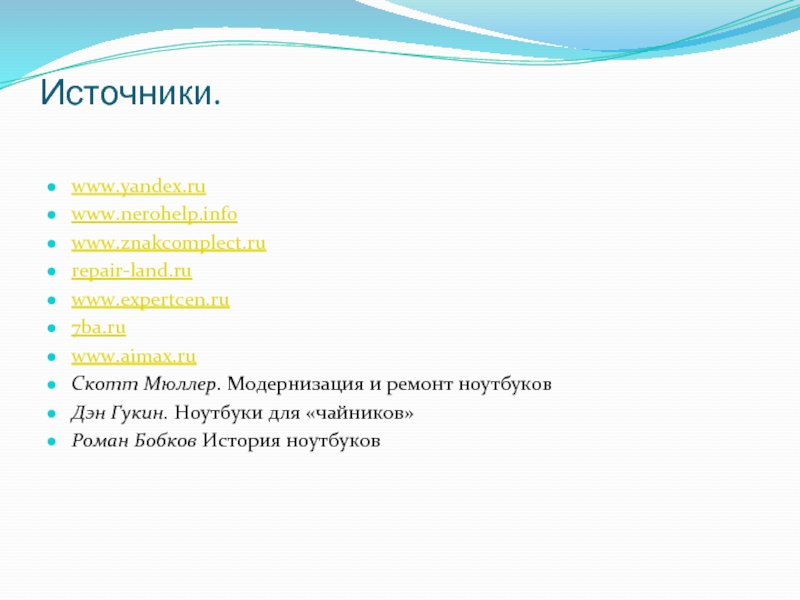 Источники.

www.yandex.ru
www.nerohelp.info
www.znakcomplect.ru
repair-land.ru
www.expertcen.ru
7ba.ru
www.aimax.ru
Скотт Мюллер. Модернизация и ремонт ноутбуков
Дэн Гукин. Ноутбуки для «чайников»
Роман Бобков История ноутбуков